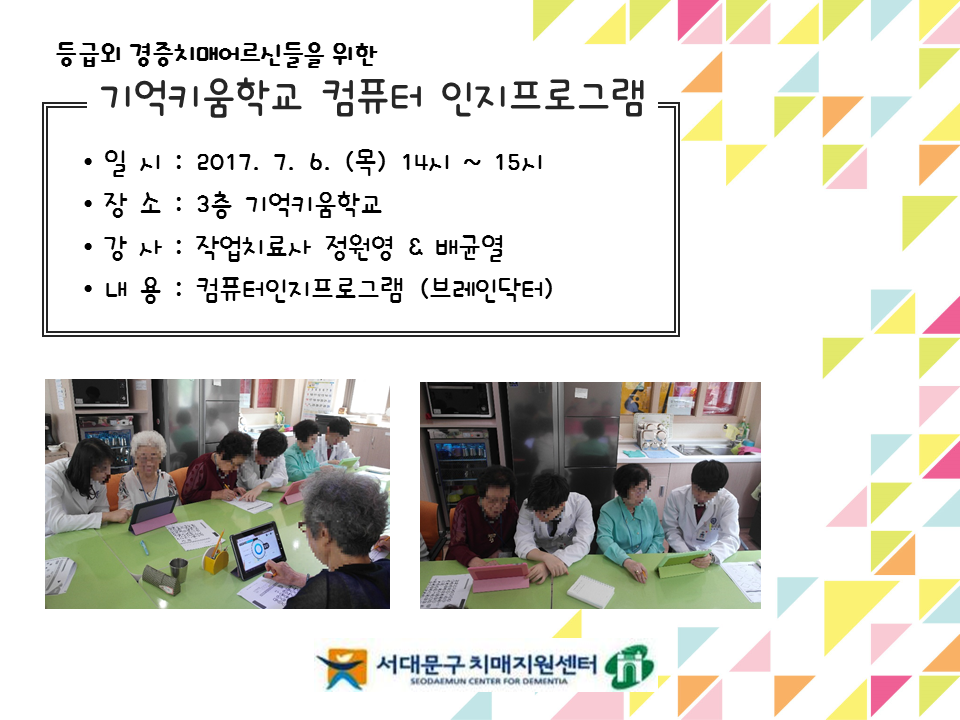 등급외 경증치매어르신들을 위한

기억키움학교 컴퓨터 인지프로그램

• 일 시 : 2017. 7. 6. (목) 14시 ~ 15시
• 장 소 : 3층 기억키움학교
• 강 사 : 작업치료사 정원영 & 배균열
• 내 용 : 컴퓨터인지프로그램 (브레인닥터)

서대문구 치매지원센터
SEODAEMUN CENTER FOR DEMENTIA